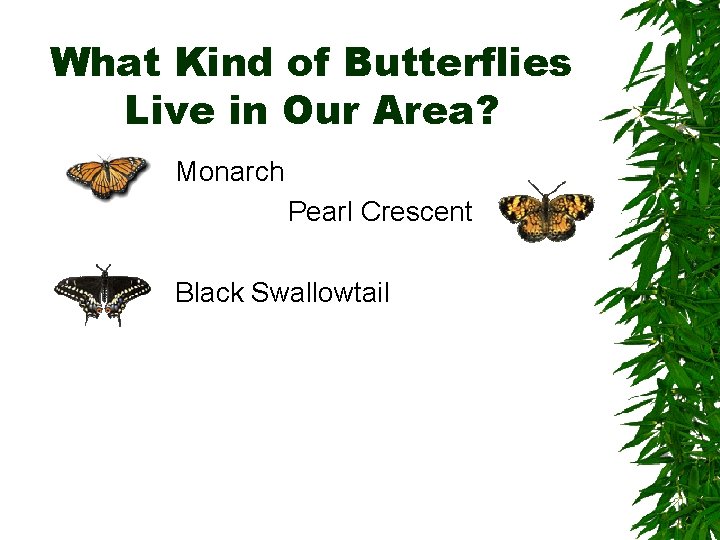 What Kind of Butterflies Live in Our Area?

Monarch

Pearl Crescent

Black Swallowtail